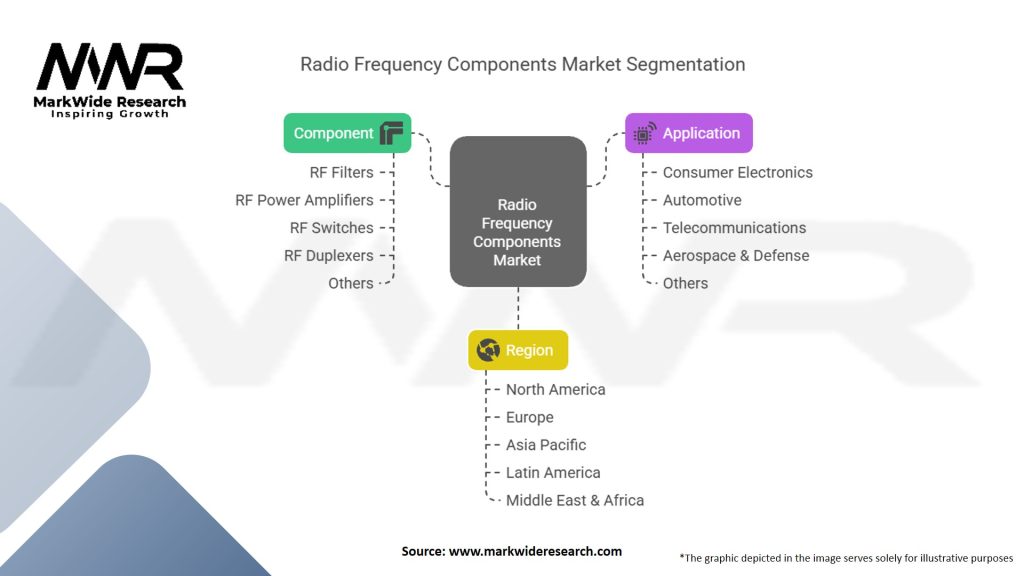 MWR
MarkWide Research
Inspiring Growth

Radio Frequency Components Market Segmentation

Component
RF Filters
RF Power Amplifiers
RF Switches
RF Duplexers
Others

Radio Frequency Components Market

Application
Consumer Electronics
Automotive
Telecommunications
Aerospace & Defense
Others

Region
North America
Europe
Asia Pacific
Latin America
Middle East & Africa

Source: www.markwideresearch.com

*The graphic depicted in the image serves solely for illustrative purposes